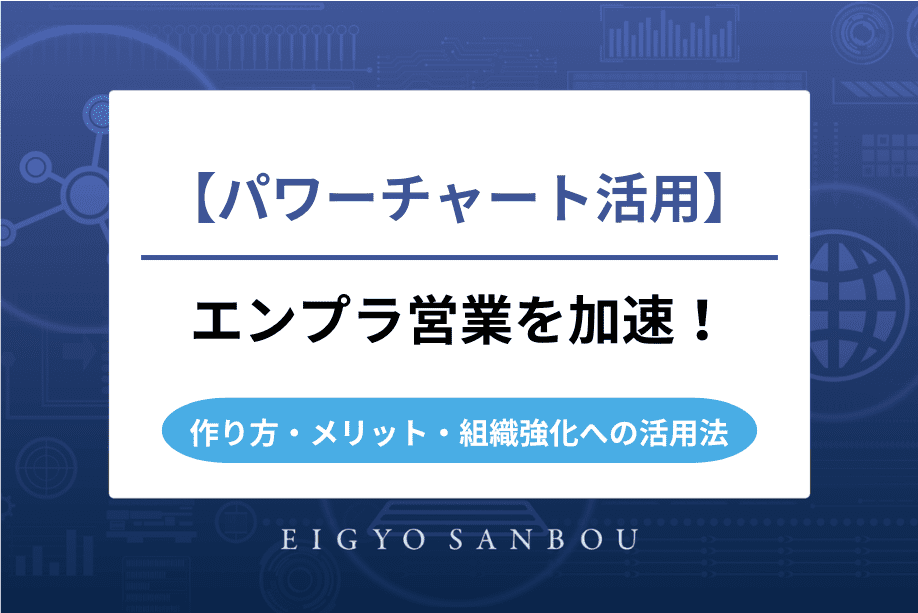 【パワーチャート活用】

エンプラ営業を加速！

作り方・メリット・組織強化への活用法

EIGYO SANBOU